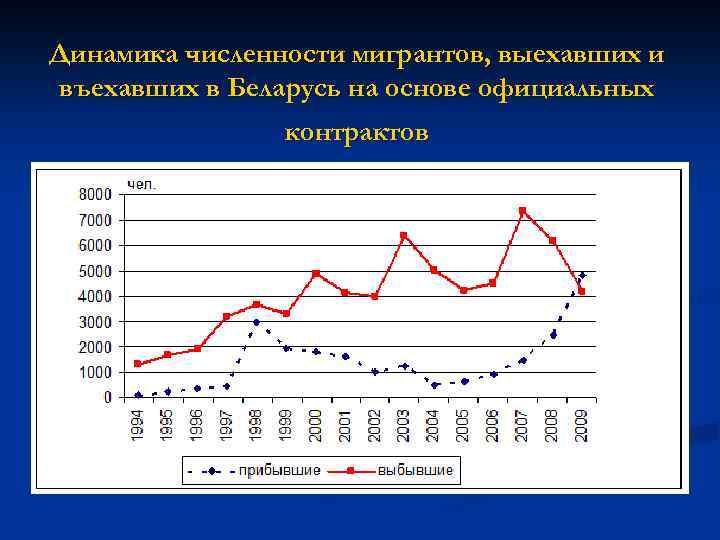 Динамика численности мигрантов, выехавших и въехавших в Беларусь на основе официальных контрактов

чел.

8000
7000
6000
5000
4000
3000
2000
1000
0

1994
1995
1996
1997
1998
1999
2000
2001
2002
2003
2004
2005
2006
2007
2008
2009

прибывшие
выбывшие